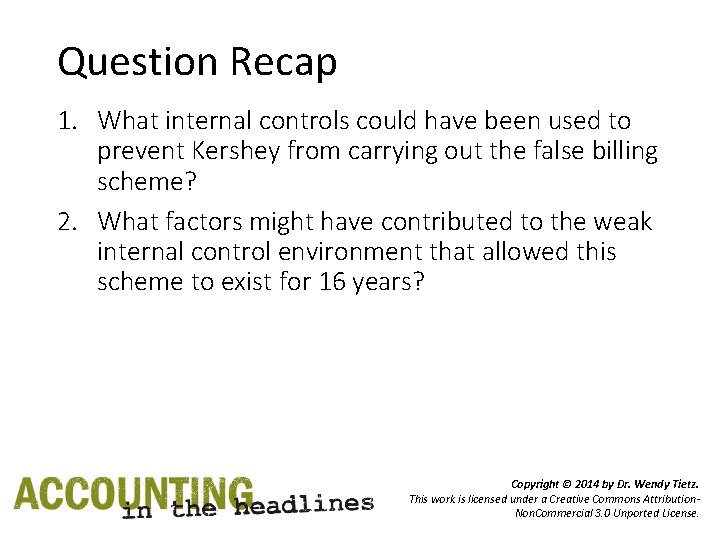 Question Recap

1. What internal controls could have been used to prevent Kershey from carrying out the false billing scheme?

2. What factors might have contributed to the weak internal control environment that allowed this scheme to exist for 16 years?

ACCOUNTING in the headlines

Copyright © 2014 by Dr. Wendy Tietz.
This work is licensed under a Creative Commons Attribution-NonCommercial 3.0 Unported License.